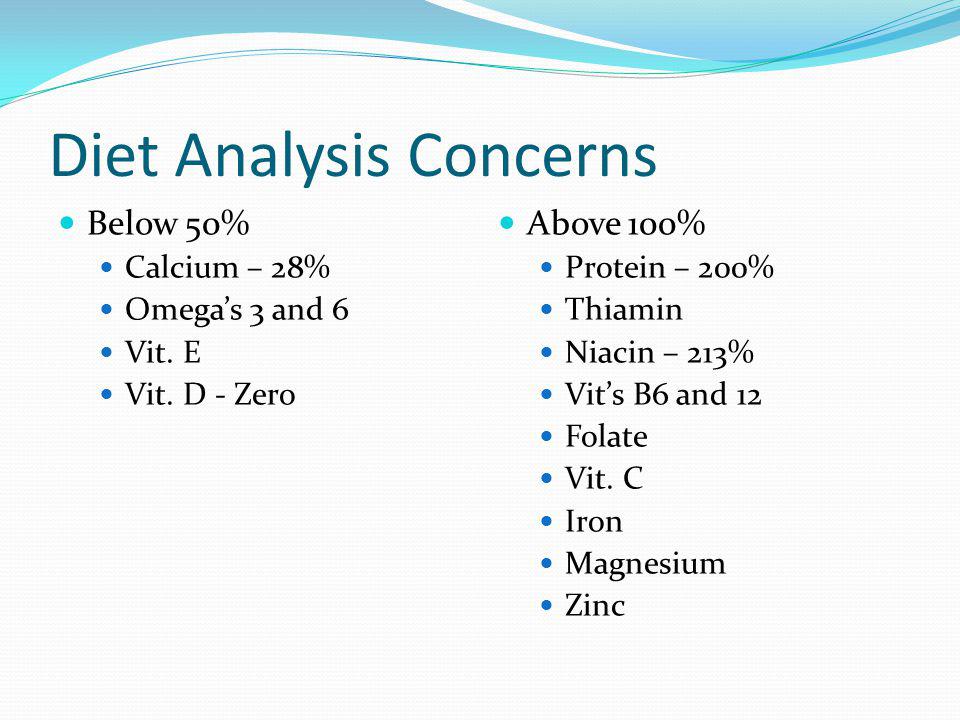 Diet Analysis Concerns

- Below 50%
  - Calcium – 28%
  - Omega’s 3 and 6
  - Vit. E
  - Vit. D - Zero

- Above 100%
  - Protein – 200%
  - Thiamin
  - Niacin – 213%
  - Vit’s B6 and 12
  - Folate
  - Vit. C
  - Iron
  - Magnesium
  - Zinc